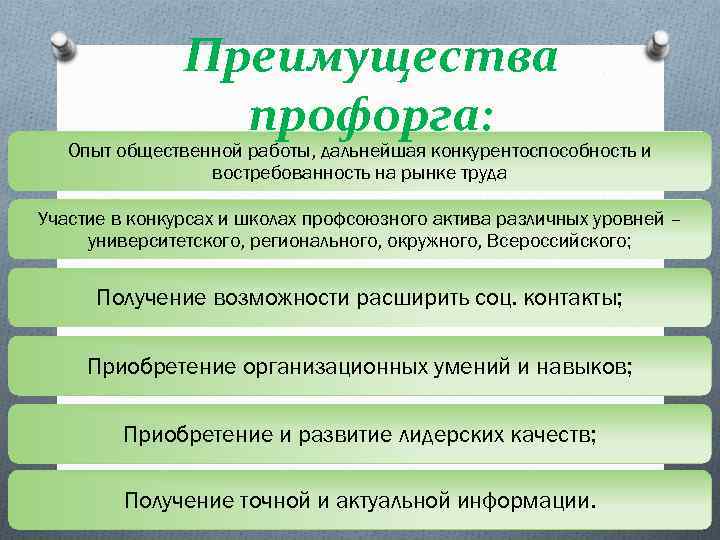 Преимущества профорга:

Опыт общественной работы, дальнейшая конкурентоспособность и востребованность на рынке труда

Участие в конкурсах и школах профсоюзного актива различных уровней – университетского, регионального, окружного, Всероссийского;

Получение возможности расширить соц. контакты;

Приобретение организационных умений и навыков;

Приобретение и развитие лидерских качеств;

Получение точной и актуальной информации.